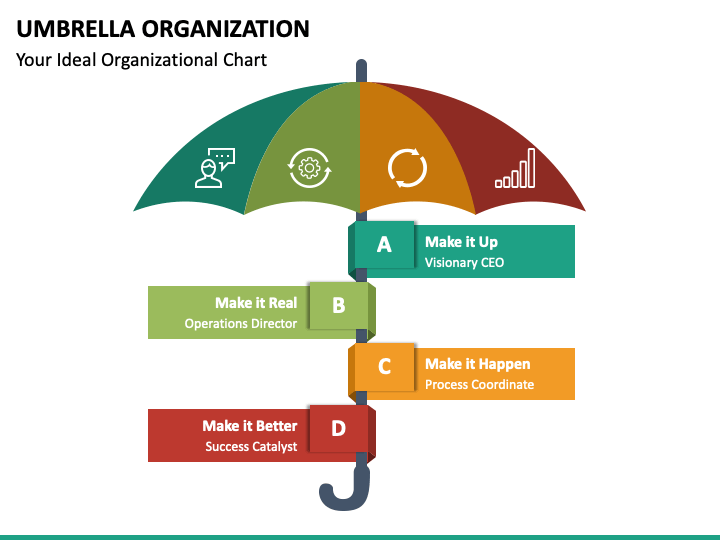 UMBRELLA ORGANIZATION

Your Ideal Organizational Chart

A
Make it Up
Visionary CEO

Make it Real
Operations Director
B

C
Make it Happen
Process Coordinate

Make it Better
Success Catalyst
D